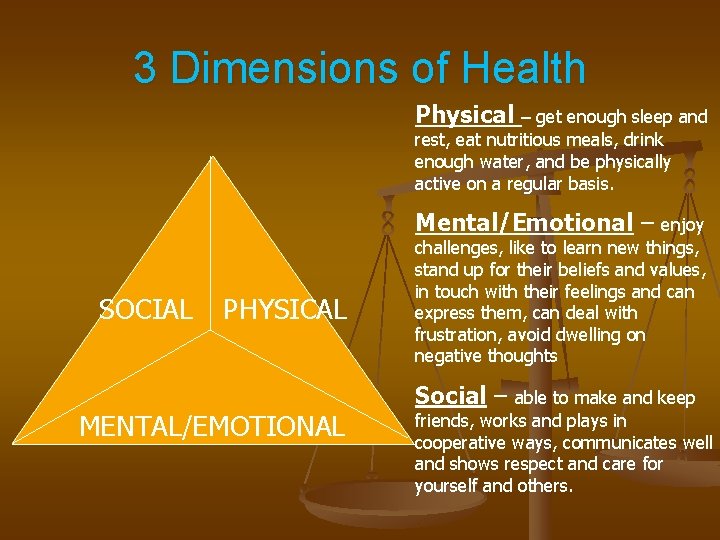 3 Dimensions of Health

SOCIAL

PHYSICAL

MENTAL/EMOTIONAL

Physical – get enough sleep and rest, eat nutritious meals, drink enough water, and be physically active on a regular basis.

Mental/Emotional – enjoy challenges, like to learn new things, stand up for their beliefs and values, in touch with their feelings and can express them, can deal with frustration, avoid dwelling on negative thoughts

Social – able to make and keep friends, works and plays in cooperative ways, communicates well and shows respect and care for yourself and others.